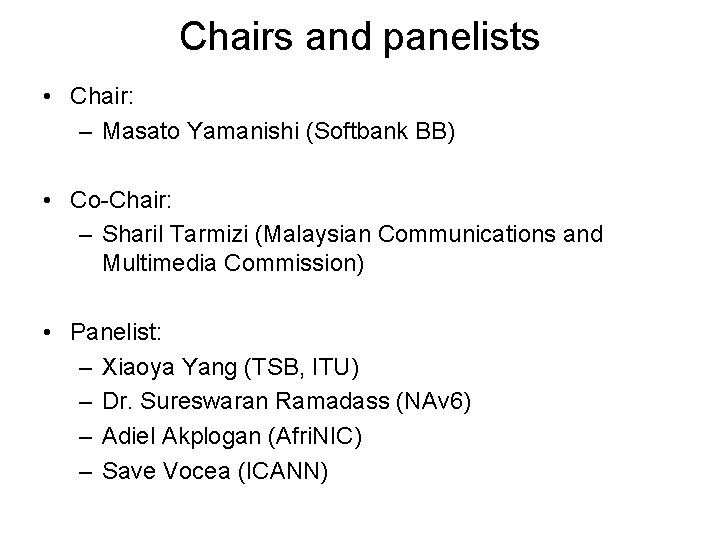 Chairs and panelists

• Chair:
– Masato Yamanishi (Softbank BB)

• Co-Chair:
– Sharil Tarmizi (Malaysian Communications and Multimedia Commission)

• Panelist:
– Xiaoya Yang (TSB, ITU)
– Dr. Sureswaran Ramadass (NAv6)
– Adiel Akplogan (AfriNIC)
– Save Vocea (ICANN)